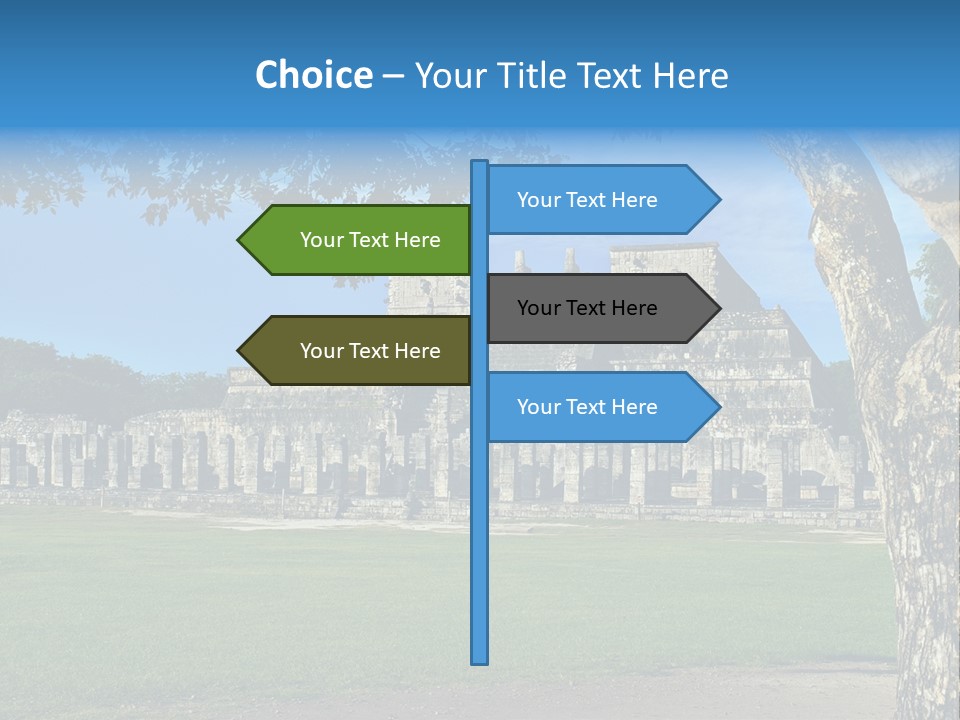 Choice – Your Title Text Here

Your Text Here

Your Text Here

Your Text Here

Your Text Here

Your Text Here